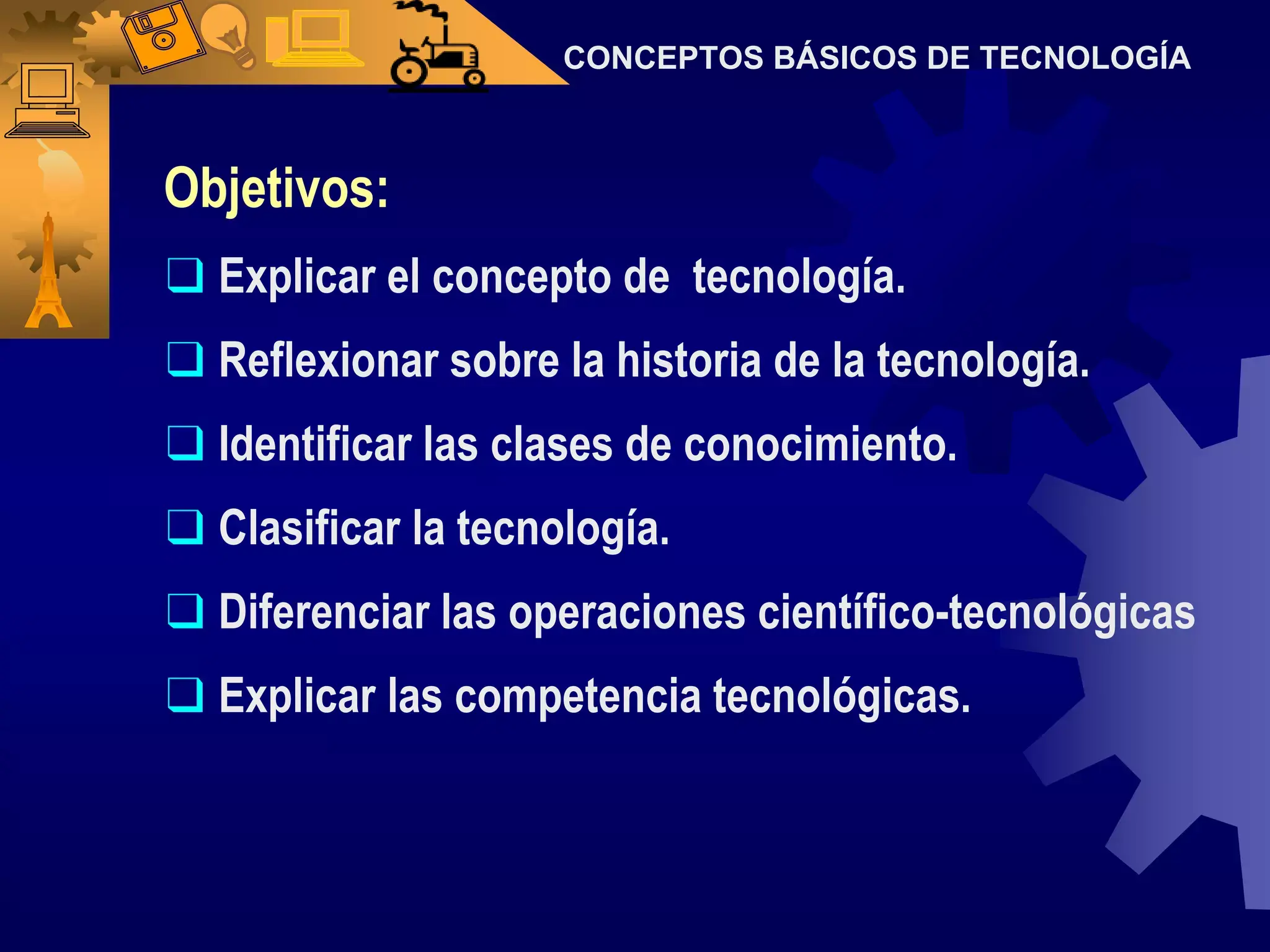 CONCEPTOS BÁSICOS DE TECNOLOGÍA

Objetivos:

❑ Explicar el concepto de tecnología.

❑ Reflexionar sobre la historia de la tecnología.

❑ Identificar las clases de conocimiento.

❑ Clasificar la tecnología.

❑ Diferenciar las operaciones científico-tecnológicas

❑ Explicar las competencia tecnológicas.